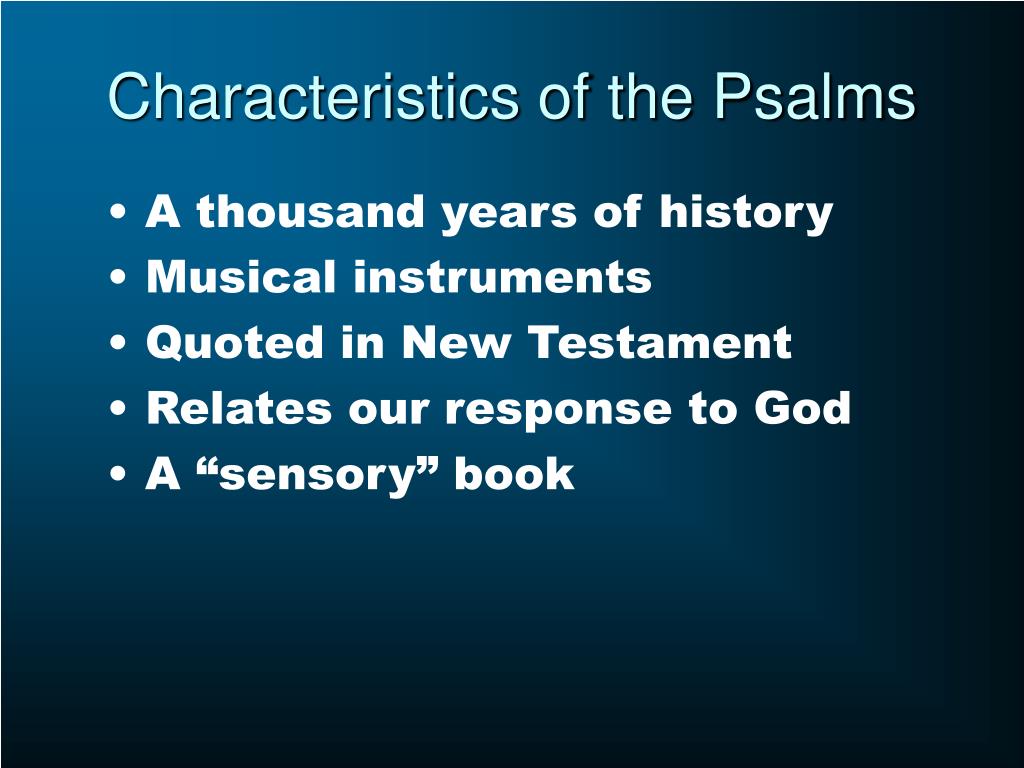 Characteristics of the Psalms

• A thousand years of history
• Musical instruments
• Quoted in New Testament
• Relates our response to God
• A “sensory” book